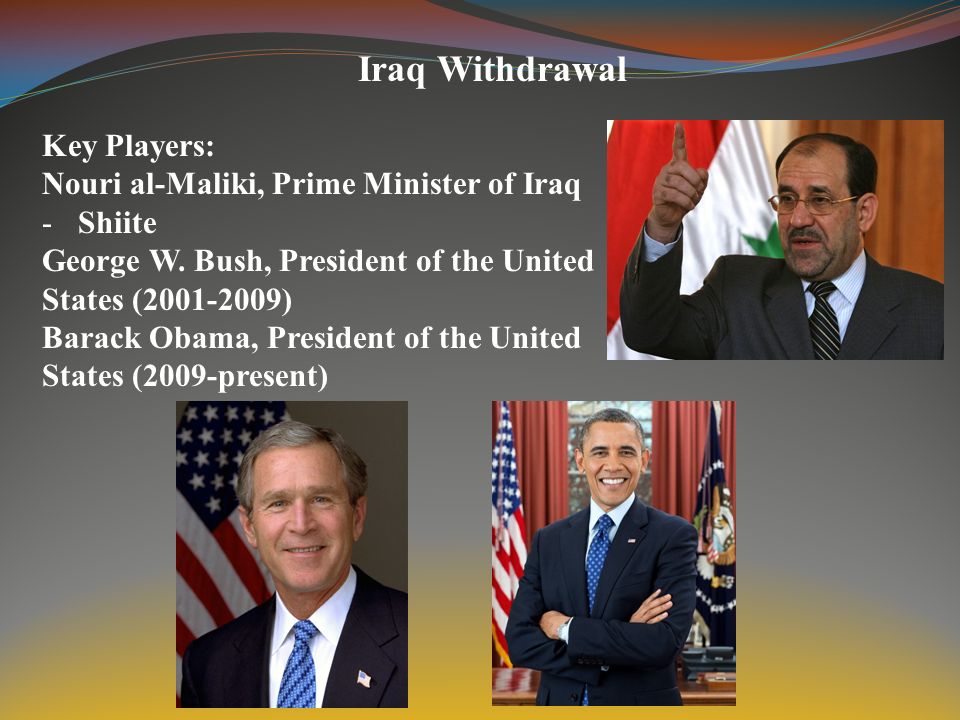 Iraq Withdrawal

Key Players:
Nouri al-Maliki, Prime Minister of Iraq
- Shiite
George W. Bush, President of the United States (2001-2009)
Barack Obama, President of the United States (2009-present)